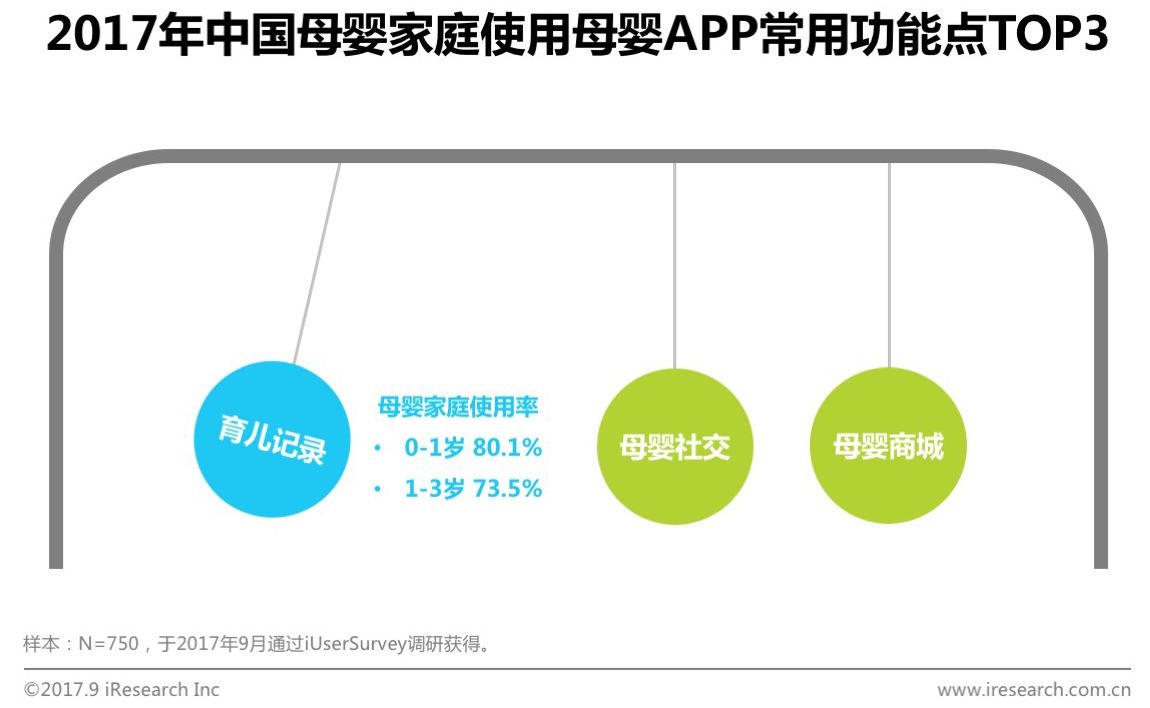 2017年中国母婴家庭使用母婴APP常用功能点TOP3

育儿记录

母婴家庭使用率
• 0-1岁 80.1%
• 1-3岁 73.5%

母婴社交

母婴商城

样本：N=750，于2017年9月通过iUserSurvey调研获得。

©2017.9 iResearch Inc

www.iresearch.com.cn